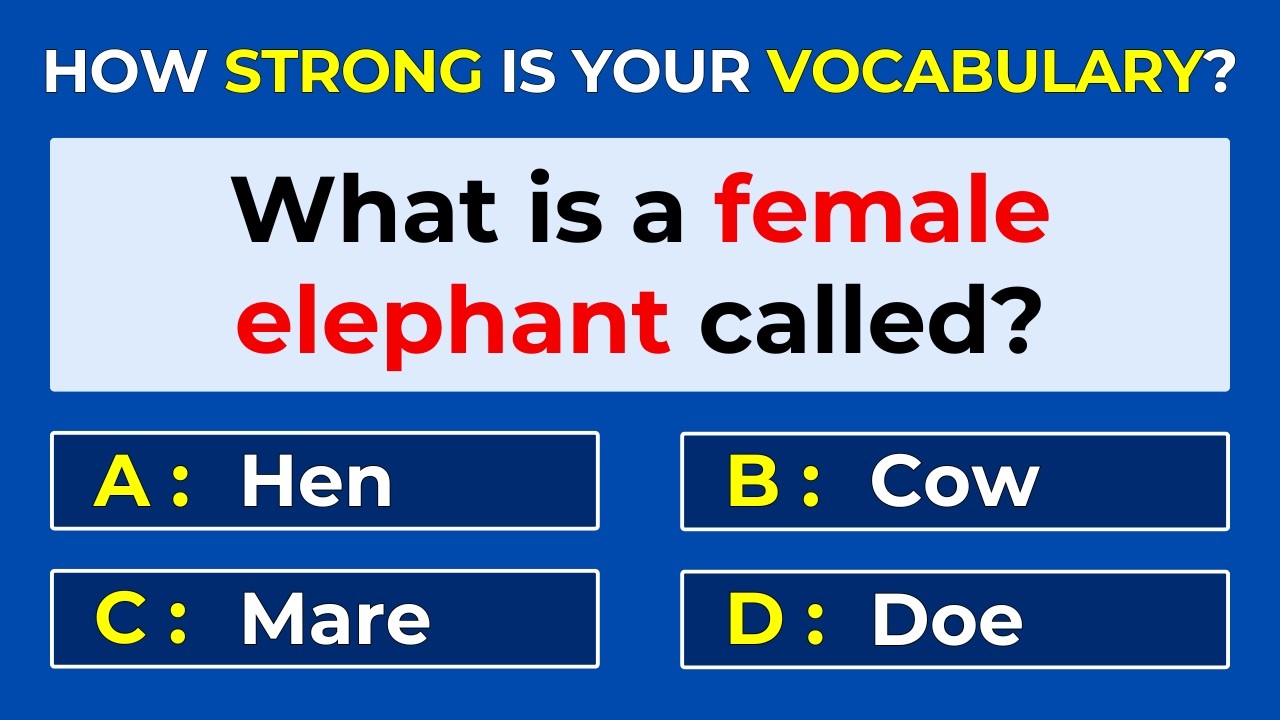 HOW STRONG IS YOUR VOCABULARY?

What is a female elephant called?

A : Hen

B : Cow

C : Mare

D : Doe